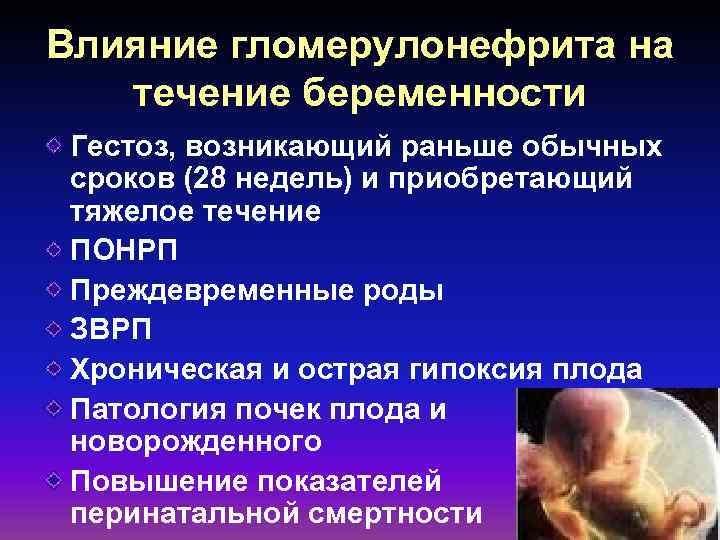 Влияние гломерулонефрита на течение беременности

Гестоз, возникающий раньше обычных сроков (28 недель) и приобретающий тяжелое течение

ПОНРП

Преждевременные роды

ЗВРП

Хроническая и острая гипоксия плода

Патология почек плода и новорожденного

Повышение показателей перинатальной смертности